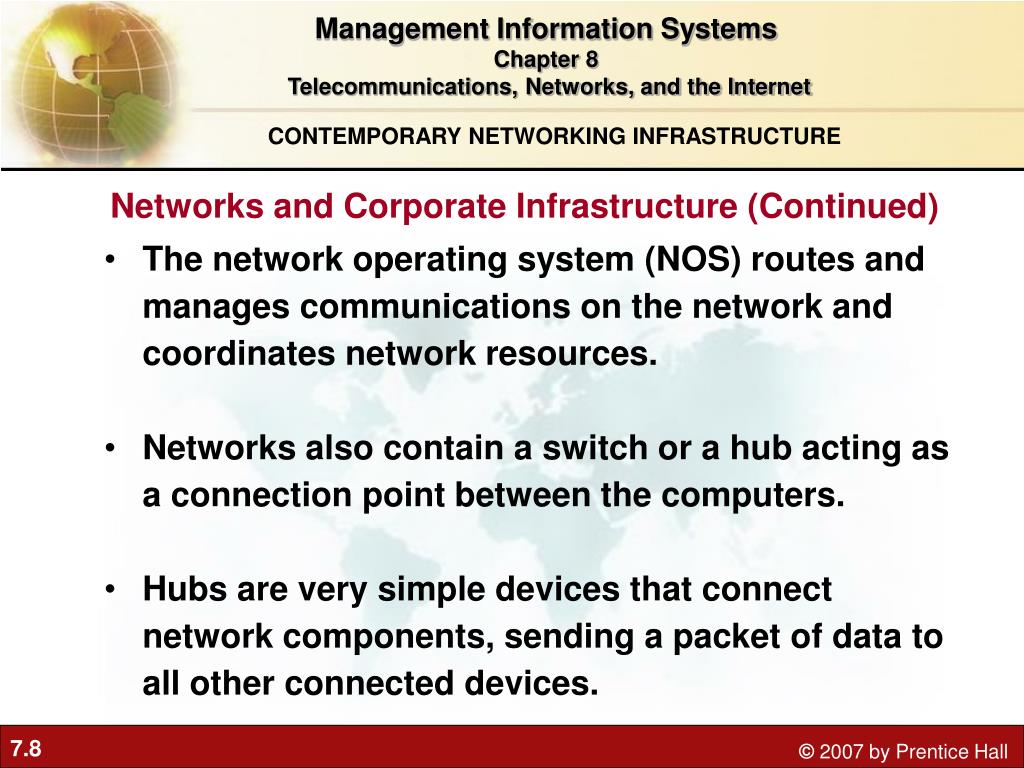 Management Information Systems
Chapter 8
Telecommunications, Networks, and the Internet

CONTEMPORARY NETWORKING INFRASTRUCTURE

Networks and Corporate Infrastructure (Continued)

• The network operating system (NOS) routes and manages communications on the network and coordinates network resources.

• Networks also contain a switch or a hub acting as a connection point between the computers.

• Hubs are very simple devices that connect network components, sending a packet of data to all other connected devices.

7.8

© 2007 by Prentice Hall